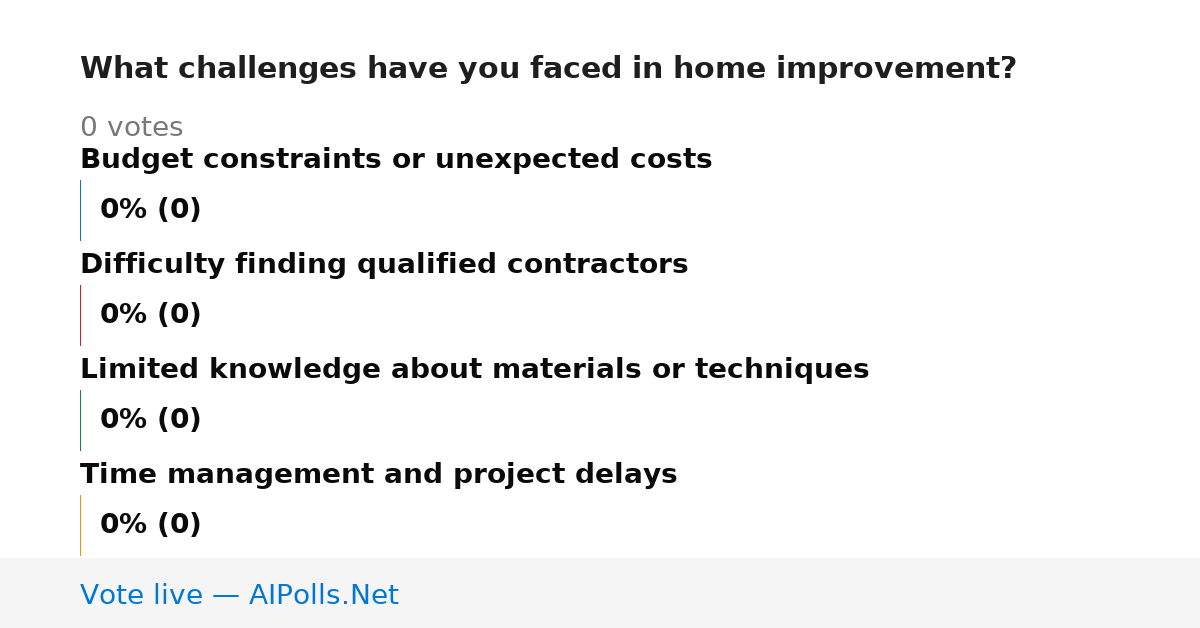 What challenges have you faced in home improvement?

0 votes

Budget constraints or unexpected costs

0% (0)

Difficulty finding qualified contractors

0% (0)

Limited knowledge about materials or techniques

0% (0)

Time management and project delays

0% (0)

Vote live — AIPolls.Net